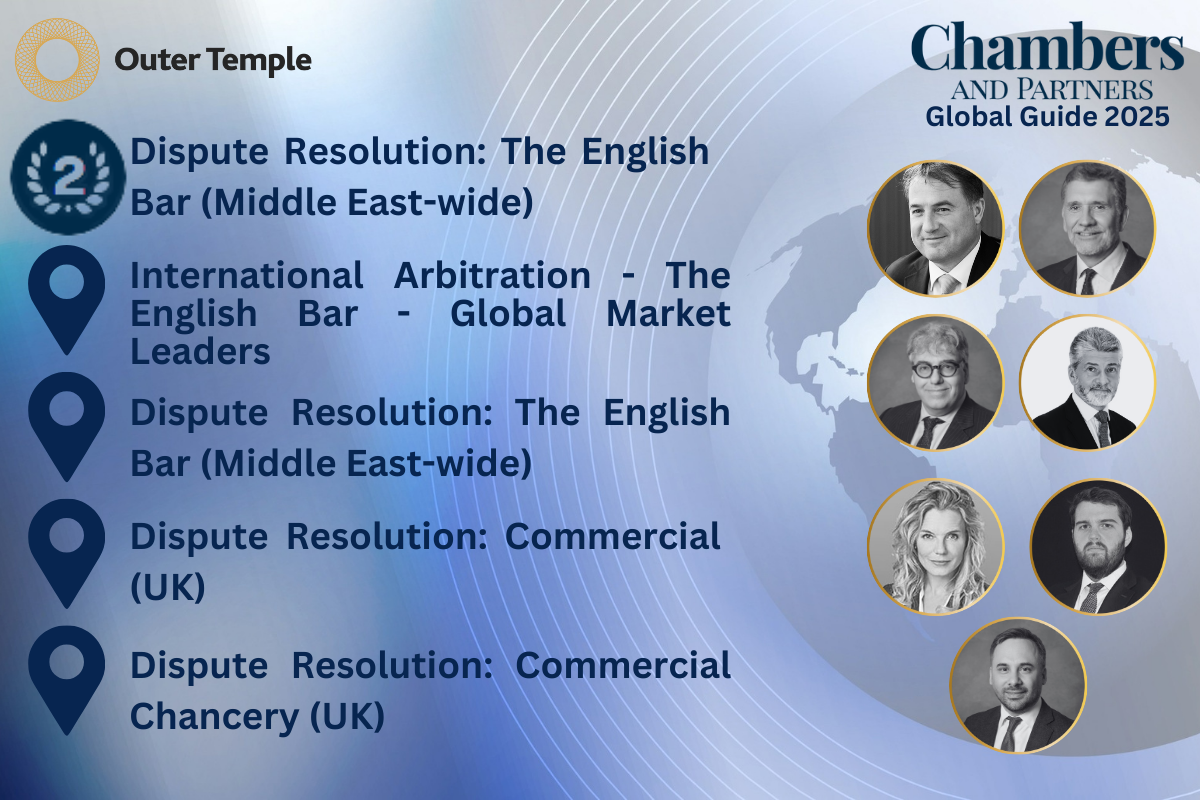 Outer Temple

Chambers AND PARTNERS Global Guide 2025

2

Dispute Resolution: The English Bar (Middle East-wide)

International Arbitration - The English Bar - Global Market Leaders

Dispute Resolution: The English Bar (Middle East-wide)

Dispute Resolution: Commercial (UK)

Dispute Resolution: Commercial Chancery (UK)